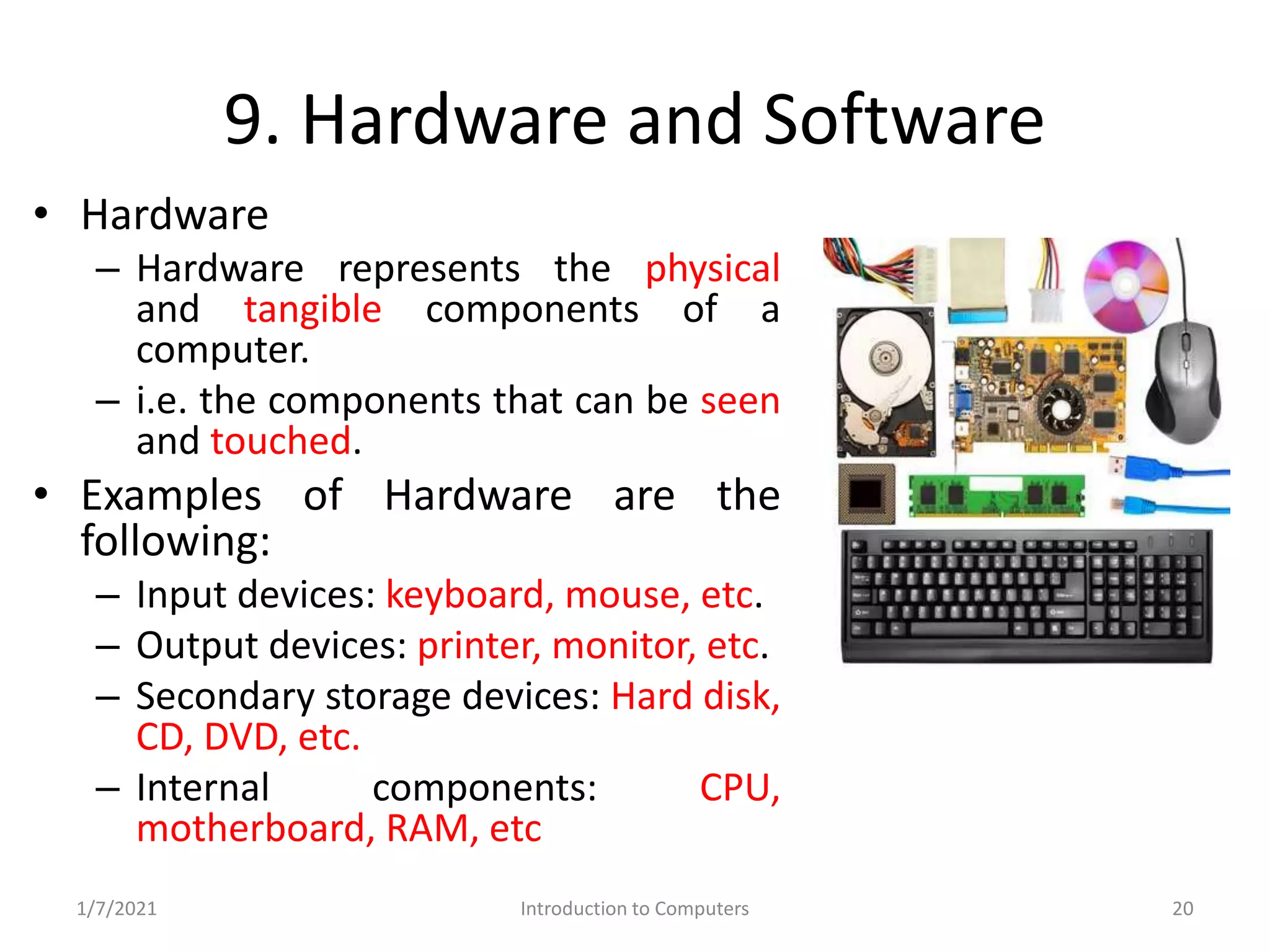 9. Hardware and Software

• Hardware
– Hardware represents the physical and tangible components of a computer.
– i.e. the components that can be seen and touched.

• Examples of Hardware are the following:
– Input devices: keyboard, mouse, etc.
– Output devices: printer, monitor, etc.
– Secondary storage devices: Hard disk, CD, DVD, etc.
– Internal components: CPU, motherboard, RAM, etc

1/7/2021 Introduction to Computers 20